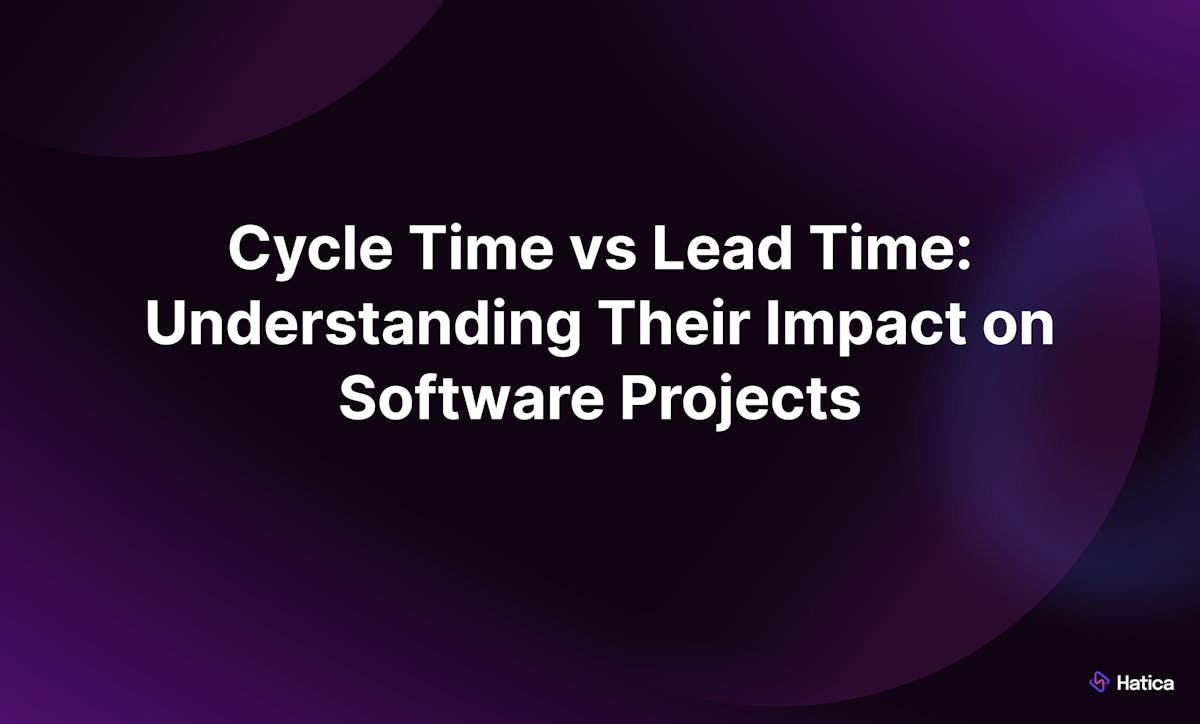 Cycle Time vs Lead Time: Understanding Their Impact on Software Projects

Hatica